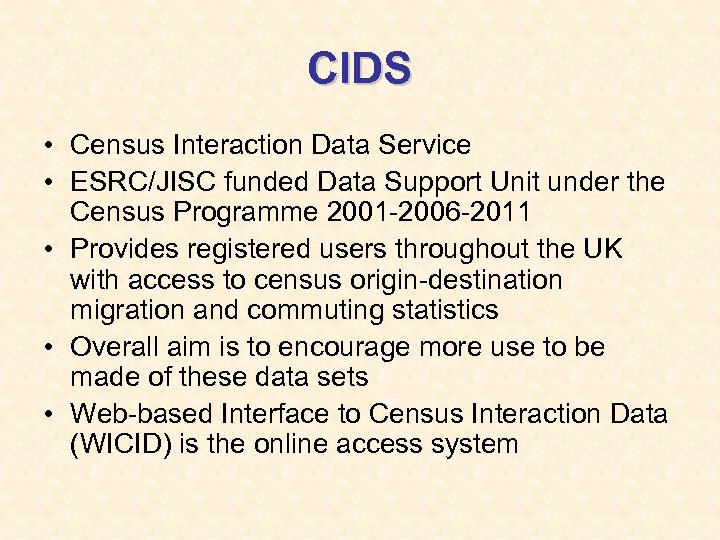 CIDS

• Census Interaction Data Service
• ESRC/JISC funded Data Support Unit under the Census Programme 2001-2006-2011
• Provides registered users throughout the UK with access to census origin-destination migration and commuting statistics
• Overall aim is to encourage more use to be made of these data sets
• Web-based Interface to Census Interaction Data (WICID) is the online access system